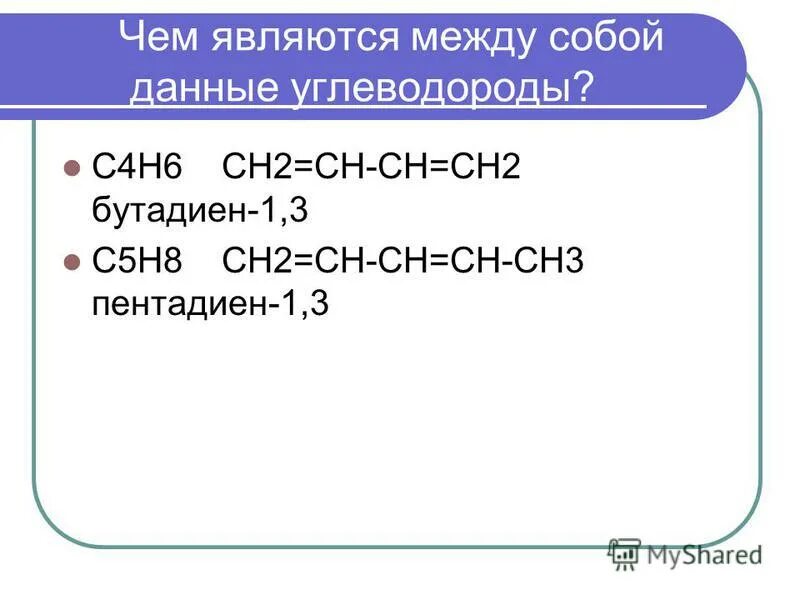 Чем являются между собой данные углеводороды?

C4H6 CH2=CH-CH=CH2 бутадиен-1,3

C5H8 CH2=CH-CH=CH-CH3 пентадиен-1,3

MyShared